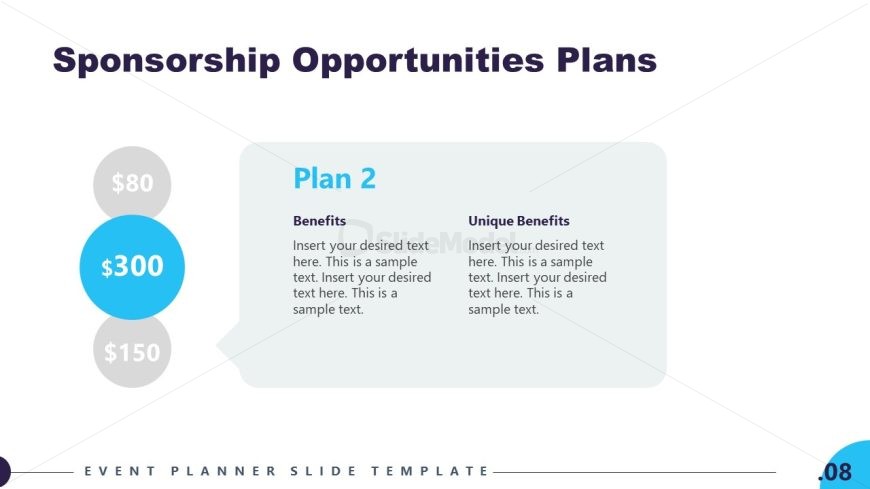 Sponsorship Opportunities Plans

$80

$300

$150

Plan 2

Benefits

Insert your desired text here. This is a sample text. Insert your desired text here. This is a sample text.

Unique Benefits

Insert your desired text here. This is a sample text. Insert your desired text here. This is a sample text.

SlideModel

EVENT PLANNER SLIDE TEMPLATE

.08